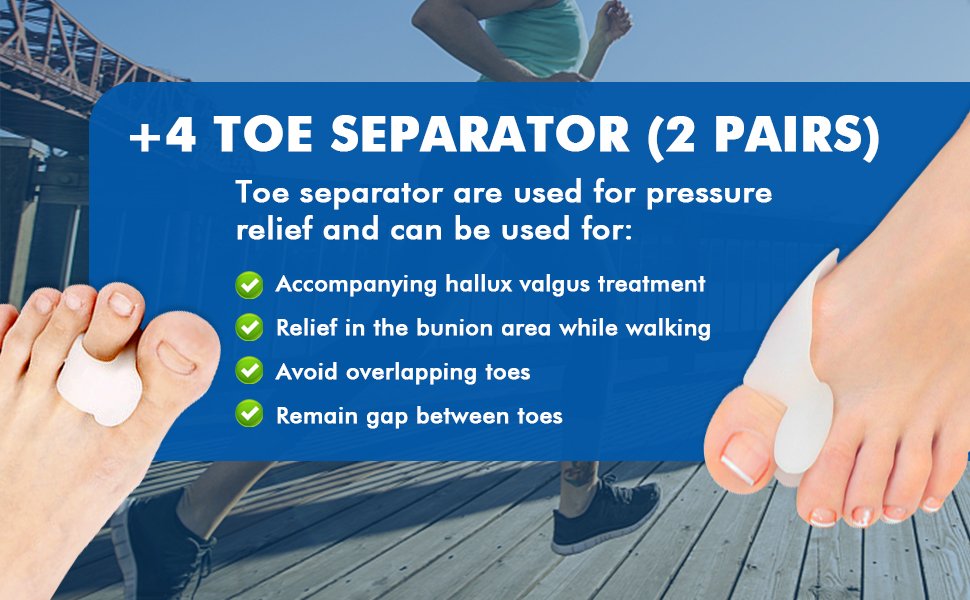 +4 TOE SEPARATOR (2 PAIRS)

Toe separator are used for pressure relief and can be used for:

Accompanying hallux valgus treatment
Relief in the bunion area while walking
Avoid overlapping toes
Remain gap between toes